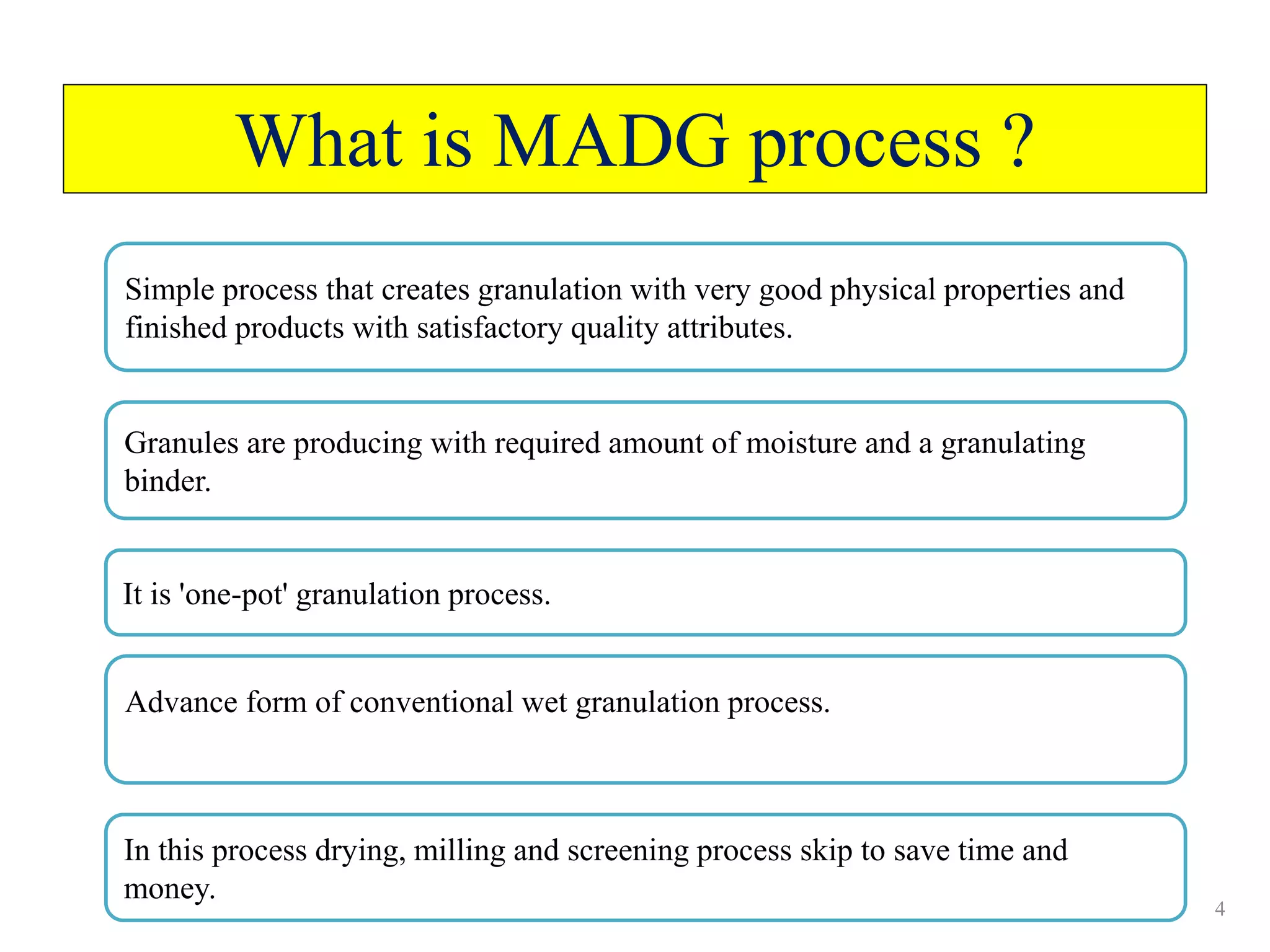 What is MADG process ?

Simple process that creates granulation with very good physical properties and finished products with satisfactory quality attributes.

Granules are producing with required amount of moisture and a granulating binder.

It is 'one-pot' granulation process.

Advance form of conventional wet granulation process.

In this process drying, milling and screening process skip to save time and money.

4